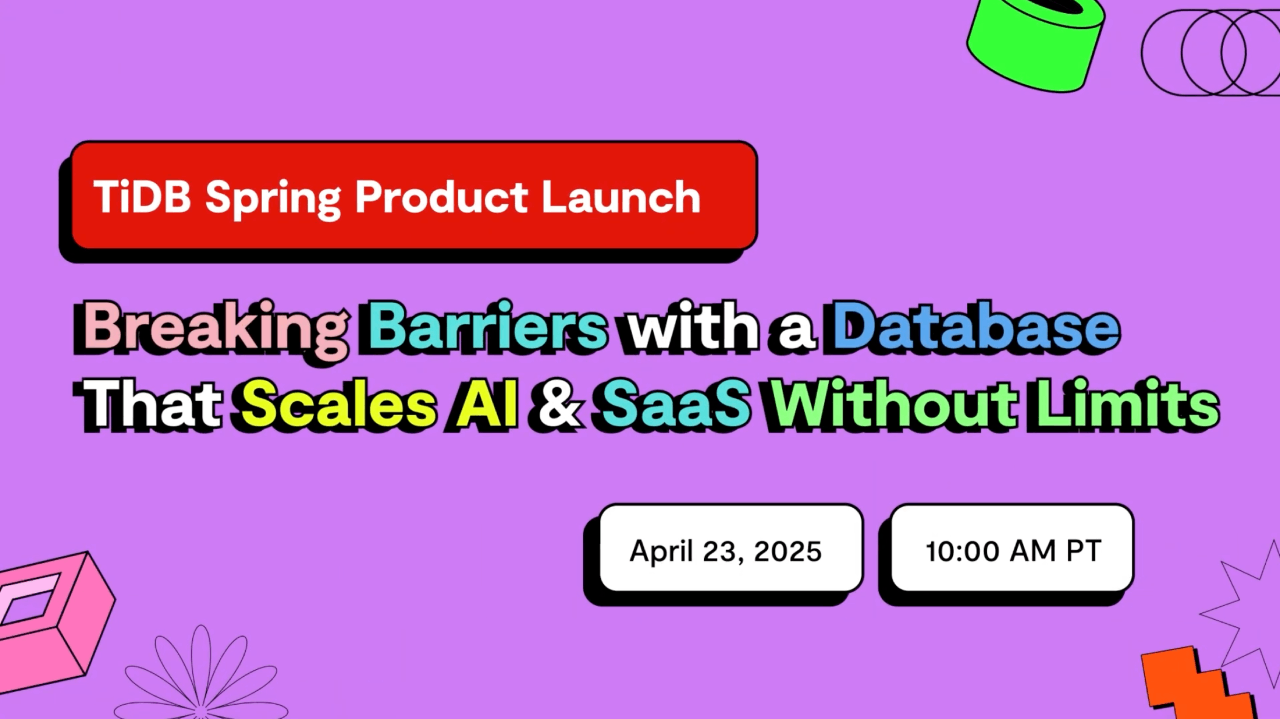 TiDB Spring Product Launch

Breaking Barriers with a Database That Scales AI & SaaS Without Limits

April 23, 2025

10:00 AM PT